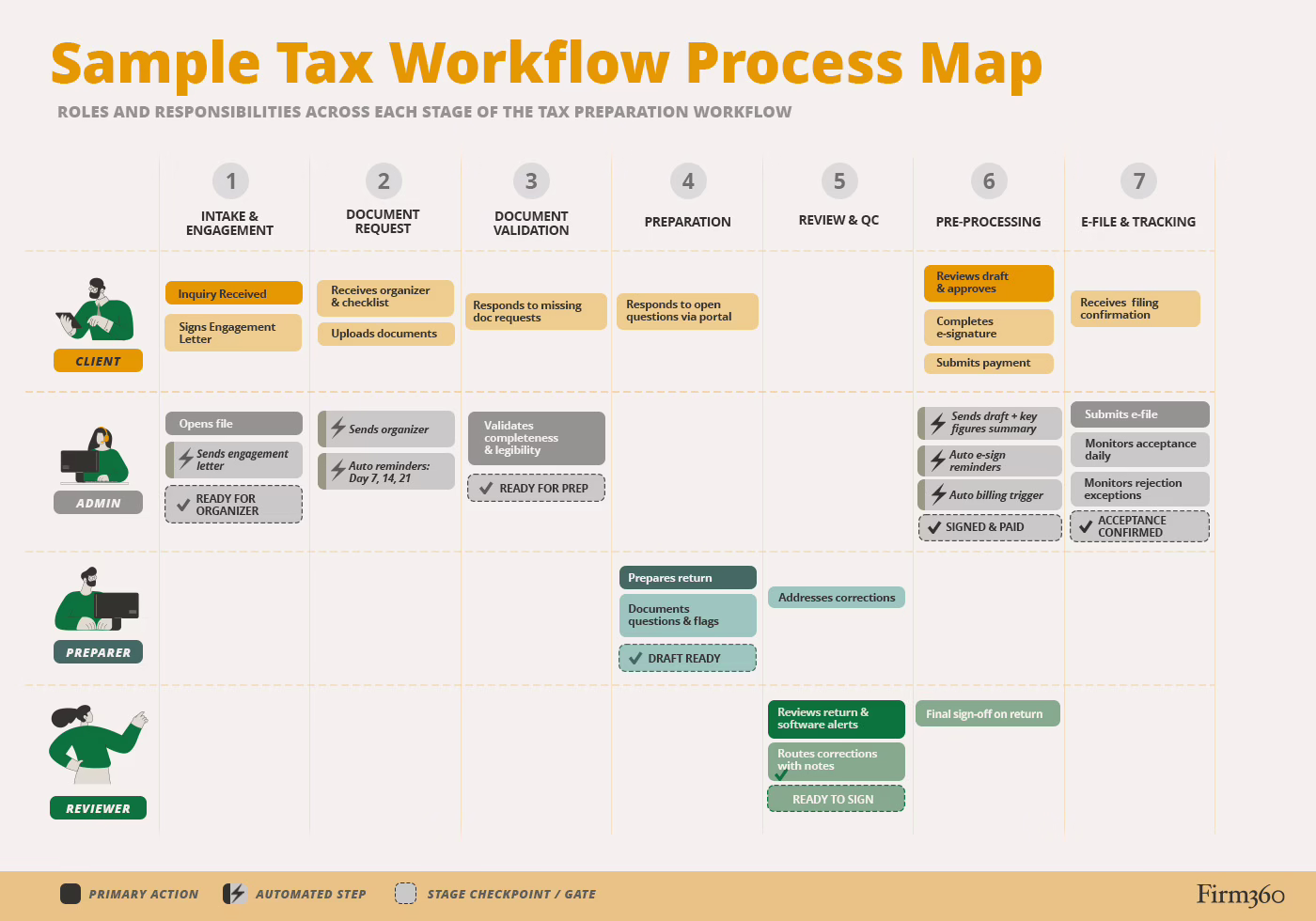 Sample Tax Workflow Process Map

ROLES AND RESPONSIBILITIES ACROSS EACH STAGE OF THE TAX PREPARATION WORKFLOW

1 INTAKE & ENGAGEMENT

2 DOCUMENT REQUEST

3 DOCUMENT VALIDATION

4 PREPARATION

5 REVIEW & QC

6 PRE-PROCESSING

7 E-FILE & TRACKING

CLIENT

Inquiry Received

Signs Engagement Letter

Receives organizer & checklist

Uploads documents

Responds to missing doc requests

Responds to open questions via portal

Reviews draft & approves

Completes e-signature

Submits payment

Receives filing confirmation

ADMIN

Opens file

Sends engagement letter

READY FOR ORGANIZER

Sends organizer

Auto reminders: Day 7, 14, 21

Validates completeness & legibility

READY FOR PREP

Sends draft + key figures summary

Auto e-sign reminders

Auto billing trigger

SIGNED & PAID

Submits e-file

Monitors acceptance daily

Monitors rejection exceptions

ACCEPTANCE CONFIRMED

PREPARER

Prepares return

Documents questions & flags

DRAFT READY

Addresses corrections

REVIEWER

Reviews return & software alerts

Routes corrections with notes

READY TO SIGN

Final sign-off on return

PRIMARY ACTION AUTOMATED STEP STAGE CHECKPOINT / GATE

Firm360